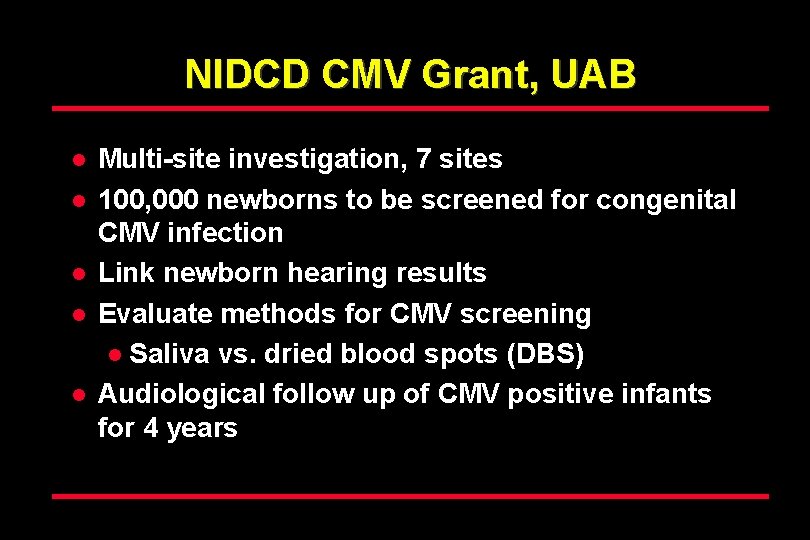 NIDCD CMV Grant, UAB

- Multi-site investigation, 7 sites
- 100,000 newborns to be screened for congenital CMV infection
- Link newborn hearing results
- Evaluate methods for CMV screening
  - Saliva vs. dried blood spots (DBS)
- Audiological follow up of CMV positive infants for 4 years